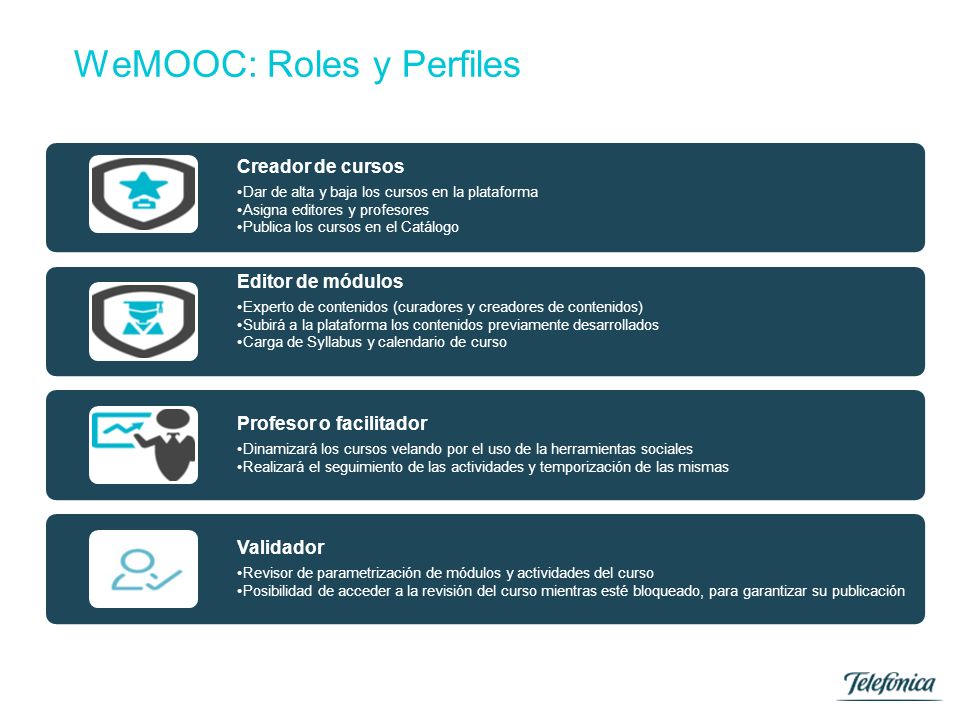 WeMOOC: Roles y Perfiles

Creador de cursos
•Dar de alta y baja los cursos en la plataforma
•Asigna editores y profesores
•Publica los cursos en el Catálogo

Editor de módulos
•Experto de contenidos (curadores y creadores de contenidos)
•Subirá a la plataforma los contenidos previamente desarrollados
•Carga de Syllabus y calendario de curso

Profesor o facilitador
•Dinamizará los cursos velando por el uso de la herramientas sociales
•Realizará el seguimiento de las actividades y temporización de las mismas

Validador
•Revisor de parametrización de módulos y actividades del curso
•Posibilidad de acceder a la revisión del curso mientras esté bloqueado, para garantizar su publicación

Telefonica